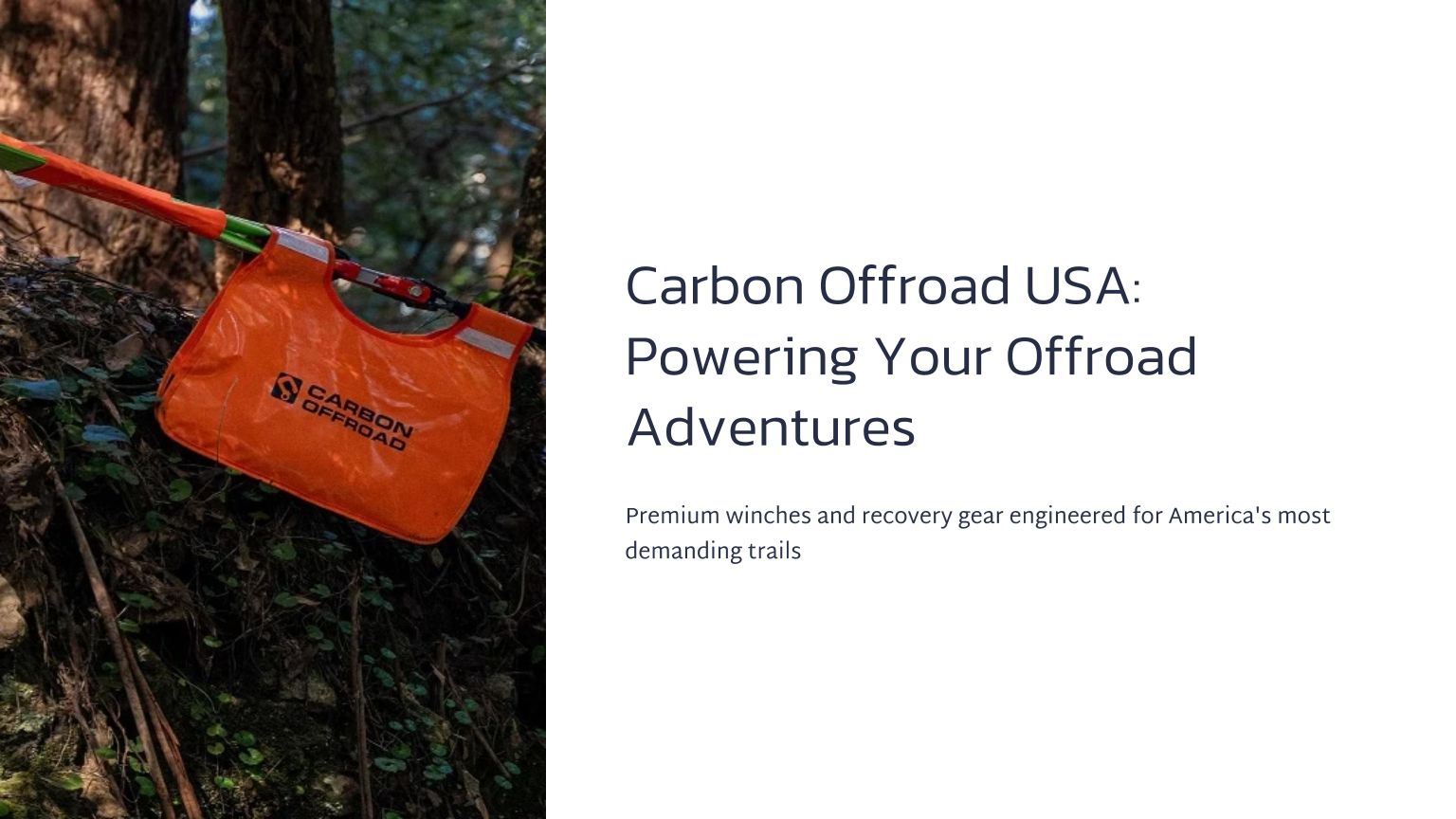 CARBON OFFROAD

Carbon Offroad USA: Powering Your Offroad Adventures

Premium winches and recovery gear engineered for America's most demanding trails